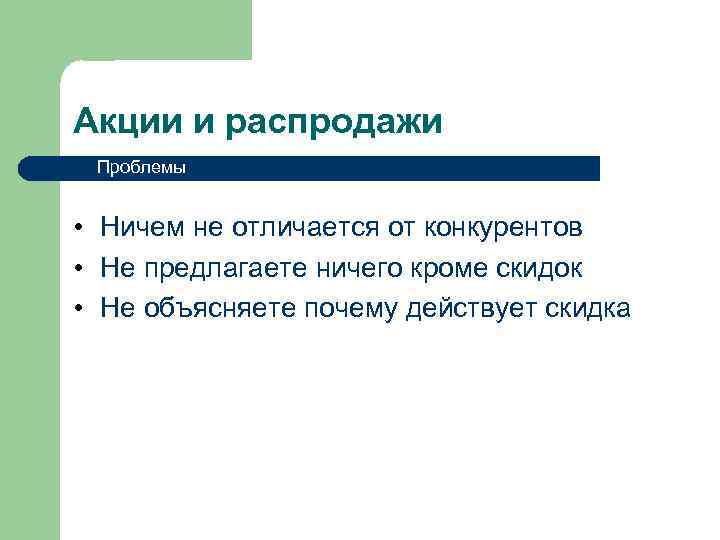 Акции и распродажи

Проблемы

• Ничем не отличается от конкурентов
• Не предлагаете ничего кроме скидок
• Не объясняете почему действует скидка